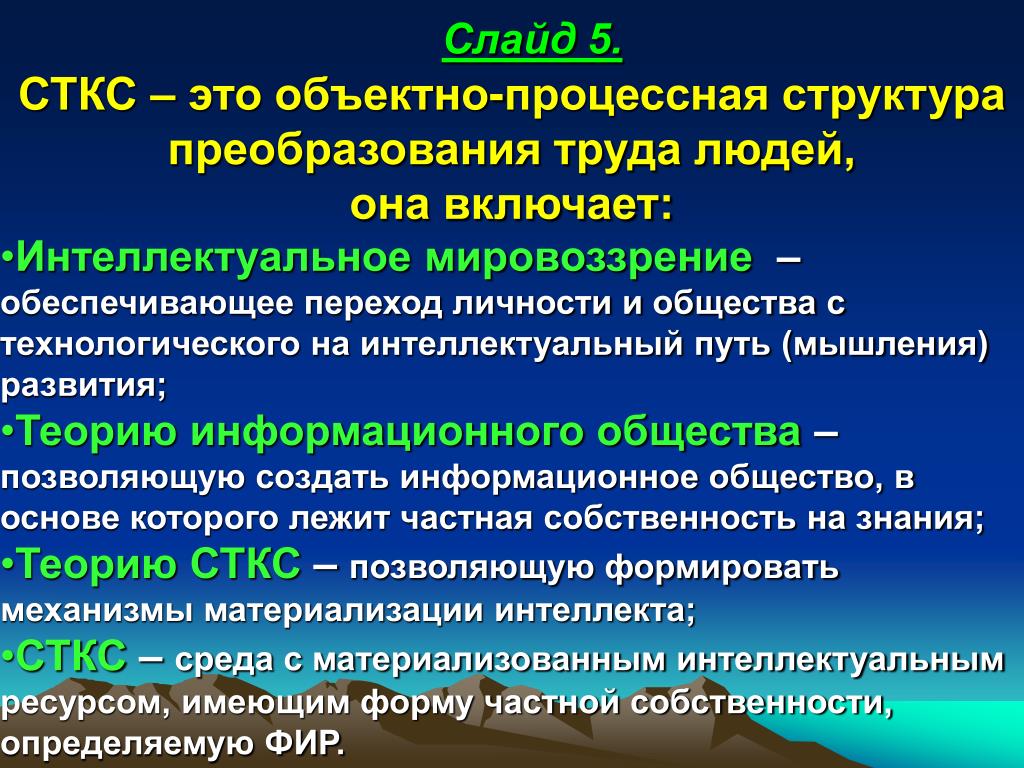 Слайд 5.

СТКС – это объектно-процессная структура преобразования труда людей, она включает:

•Интеллектуальное мировоззрение – обеспечивающее переход личности и общества с технологического на интеллектуальный путь (мышления) развития;

•Теорию информационного общества – позволяющую создать информационное общество, в основе которого лежит частная собственность на знания;

•Теорию СТКС – позволяющую формировать механизмы материализации интеллекта;

•СТКС – среда с материализованным интеллектуальным ресурсом, имеющим форму частной собственности, определяемую ФИР.